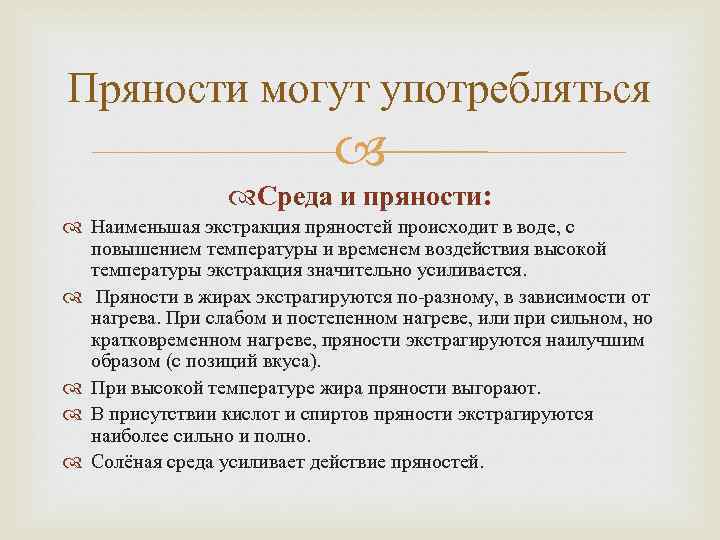 Пряности могут употребляться

Среда и пряности:

Наименьшая экстракция пряностей происходит в воде, с повышением температуры и временем воздействия высокой температуры экстракция значительно усиливается.

Пряности в жирах экстрагируются по-разному, в зависимости от нагрева. При слабом и постепенном нагреве, или при сильном, но кратковременном нагреве, пряности экстрагируются наилучшим образом (с позиций вкуса).

При высокой температуре жира пряности выгорают.

В присутствии кислот и спиртов пряности экстрагируются наиболее сильно и полно.

Солёная среда усиливает действие пряностей.